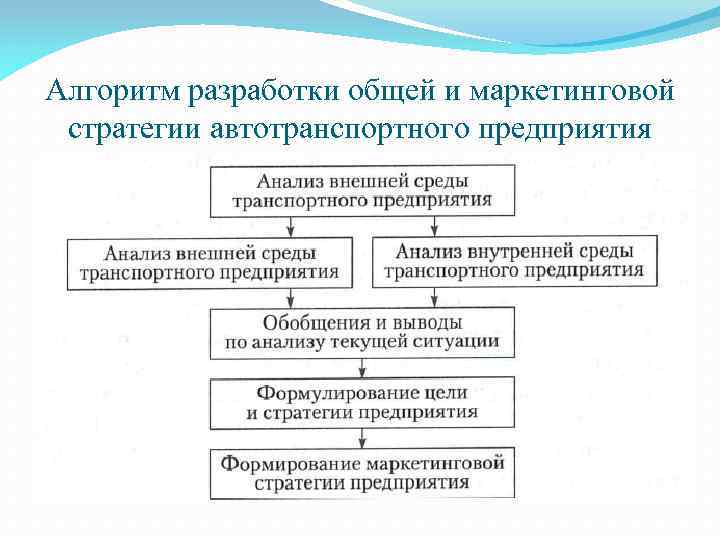 Алгоритм разработки общей и маркетинговой стратегии автотранспортного предприятия

Анализ внешней среды транспортного предприятия

Анализ внешней среды транспортного предприятия

Анализ внутренней среды транспортного предприятия

Обобщения и выводы по анализу текущей ситуации

Формулирование цели и стратегии предприятия

Формирование маркетинговой стратегии предприятия